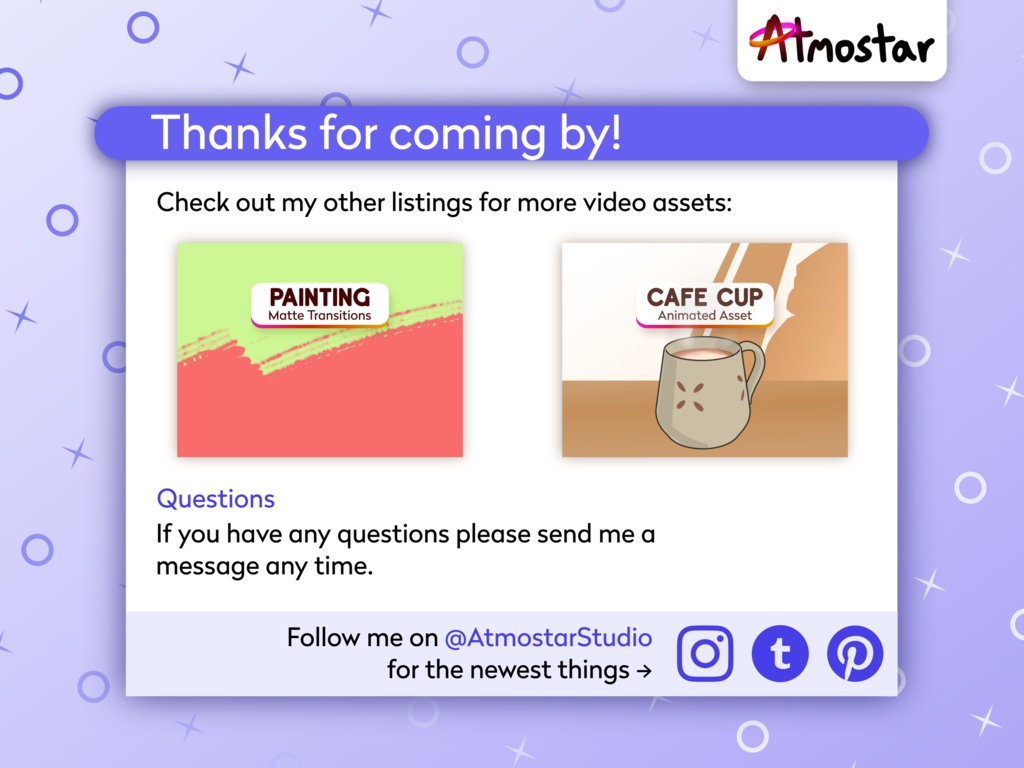 Atmostar

Thanks for coming by!

Check out my other listings for more video assets:

PAINTING
Matte Transitions

CAFE CUP
Animated Asset

Questions
If you have any questions please send me a message any time.

Follow me on @AtmostarStudio
for the newest things →